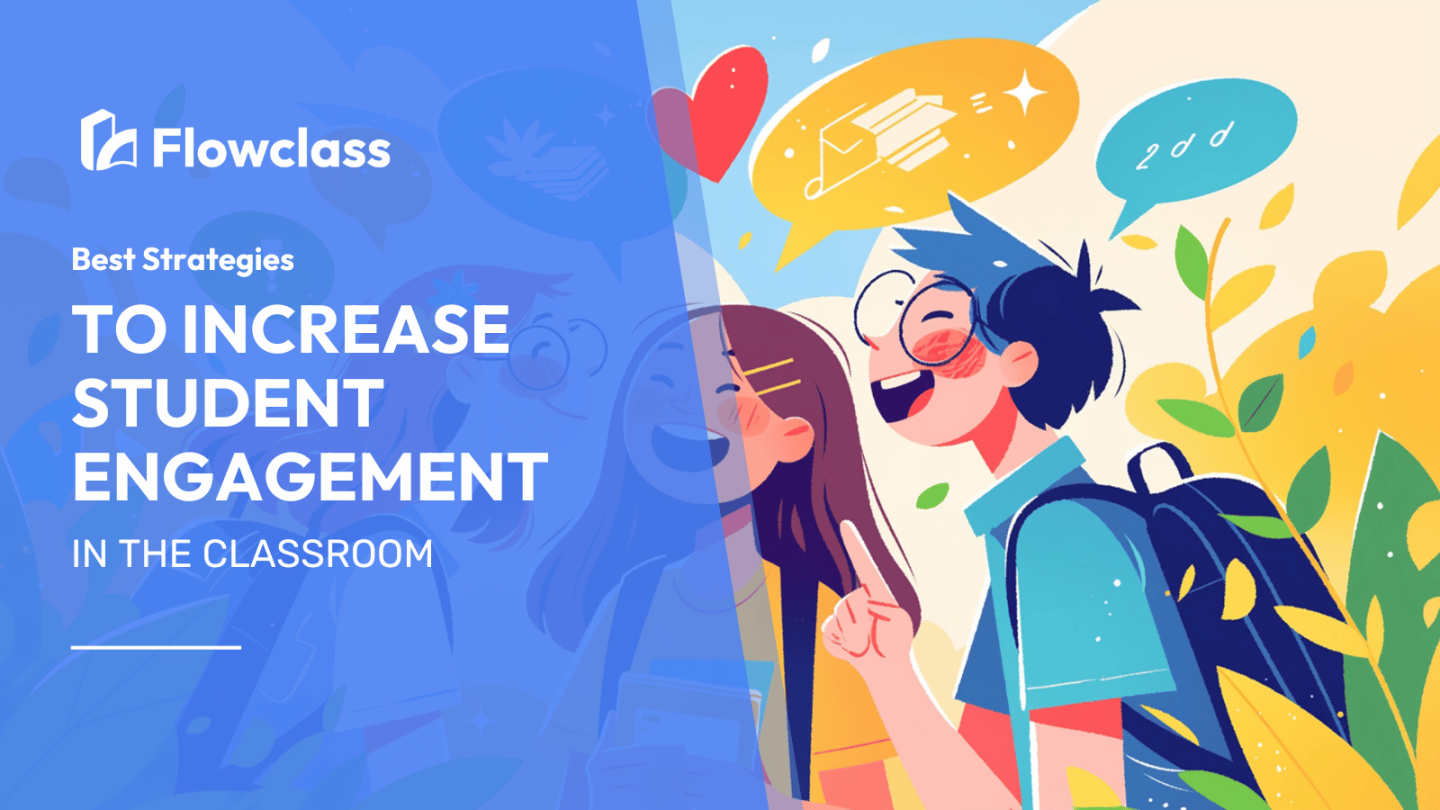 Flowclass

Best Strategies

TO INCREASE STUDENT ENGAGEMENT

IN THE CLASSROOM

2 d d